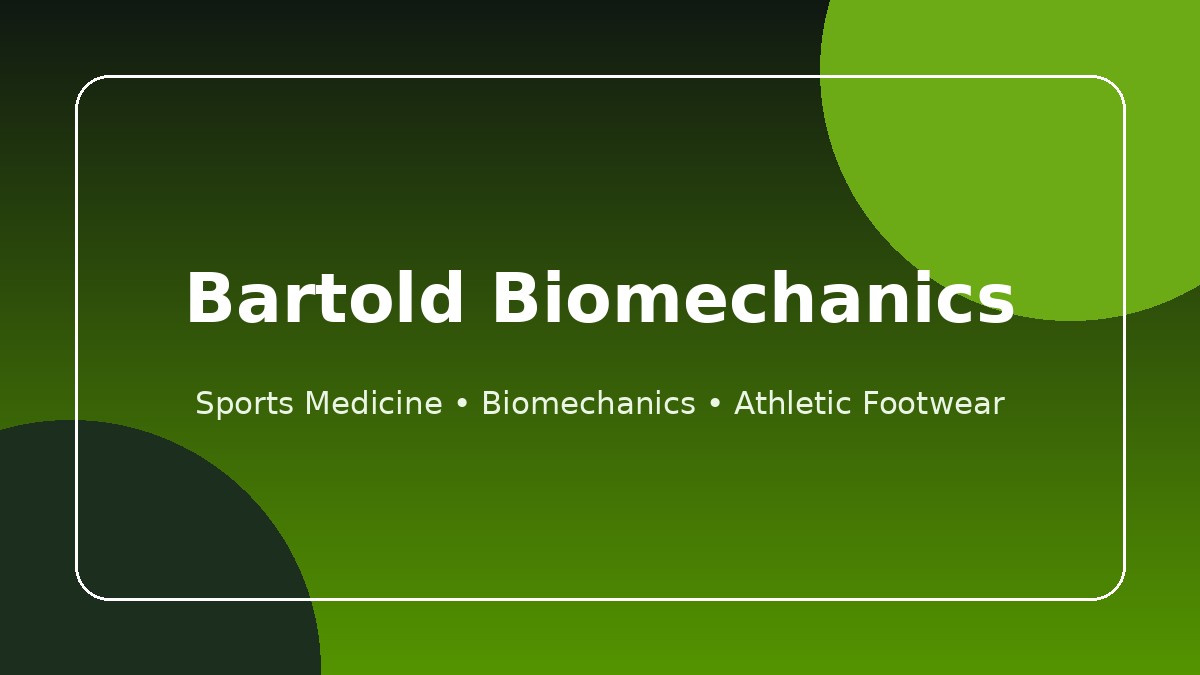 Bartold Biomechanics

Sports Medicine • Biomechanics • Athletic Footwear